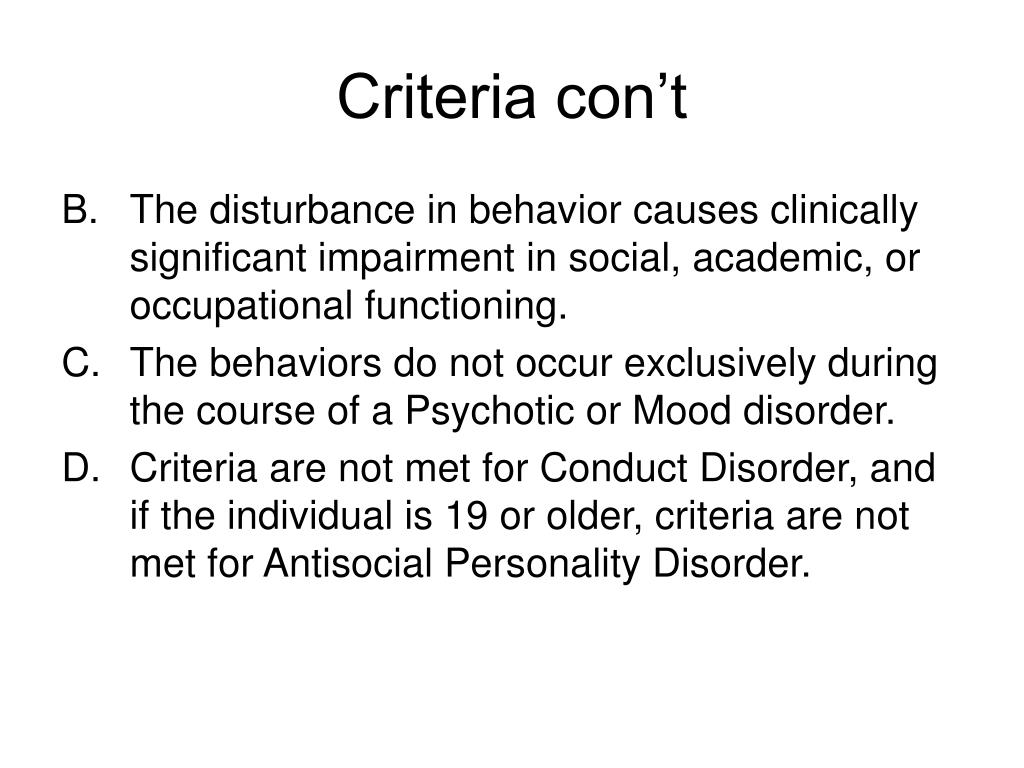 Criteria con’t

B. The disturbance in behavior causes clinically significant impairment in social, academic, or occupational functioning.

C. The behaviors do not occur exclusively during the course of a Psychotic or Mood disorder.

D. Criteria are not met for Conduct Disorder, and if the individual is 19 or older, criteria are not met for Antisocial Personality Disorder.